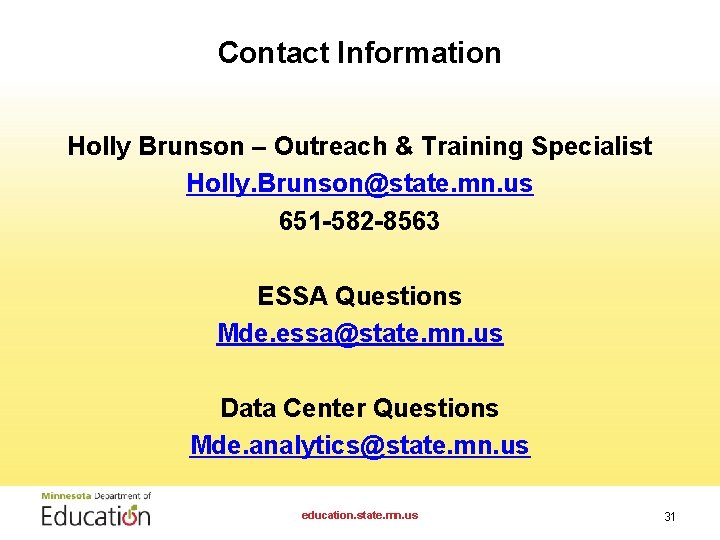 Contact Information

Holly Brunson – Outreach & Training Specialist
Holly.Brunson@state.mn.us
651-582-8563

ESSA Questions
Mde.essa@state.mn.us

Data Center Questions
Mde.analytics@state.mn.us

Minnesota Department of Education

education.state.mn.us

31